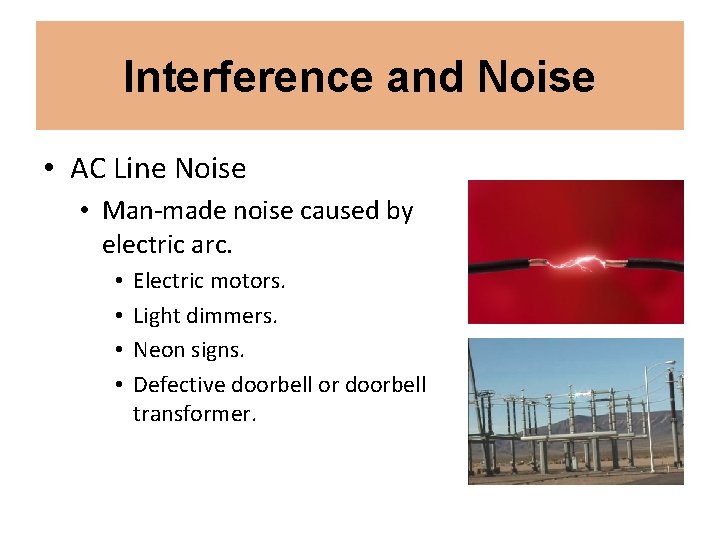 Interference and Noise

• AC Line Noise
  • Man-made noise caused by electric arc.
    • Electric motors.
    • Light dimmers.
    • Neon signs.
    • Defective doorbell or doorbell transformer.